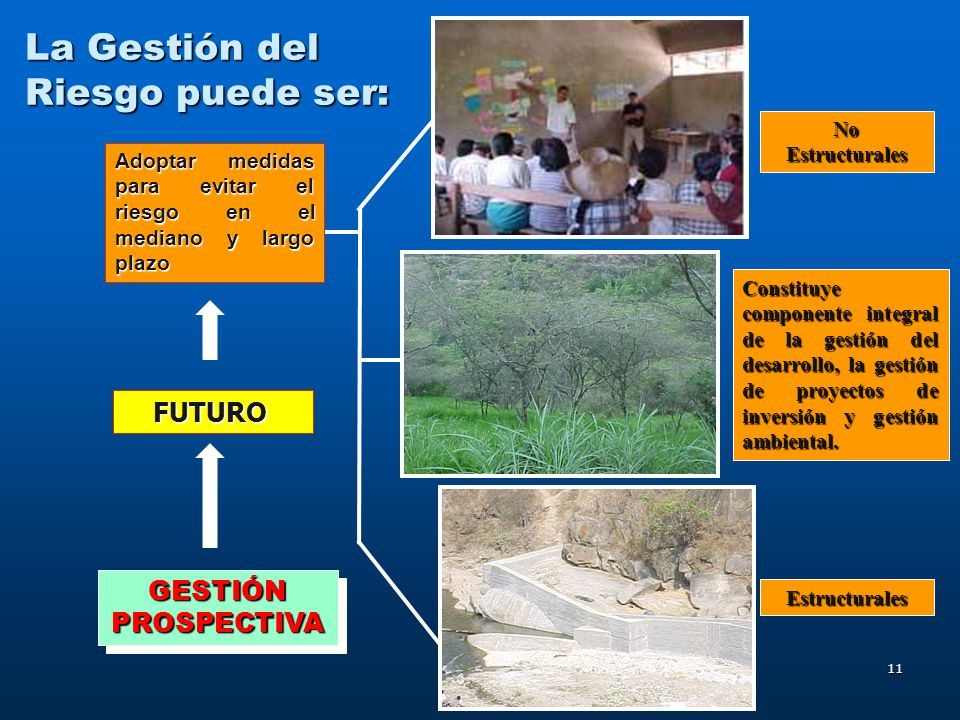 La Gestión del Riesgo puede ser:

Adoptar medidas para evitar el riesgo en el mediano y largo plazo

FUTURO

GESTIÓN PROSPECTIVA

No Estructurales

Constituye componente integral de la gestión del desarrollo, la gestión de proyectos de inversión y gestión ambiental.

Estructurales

11